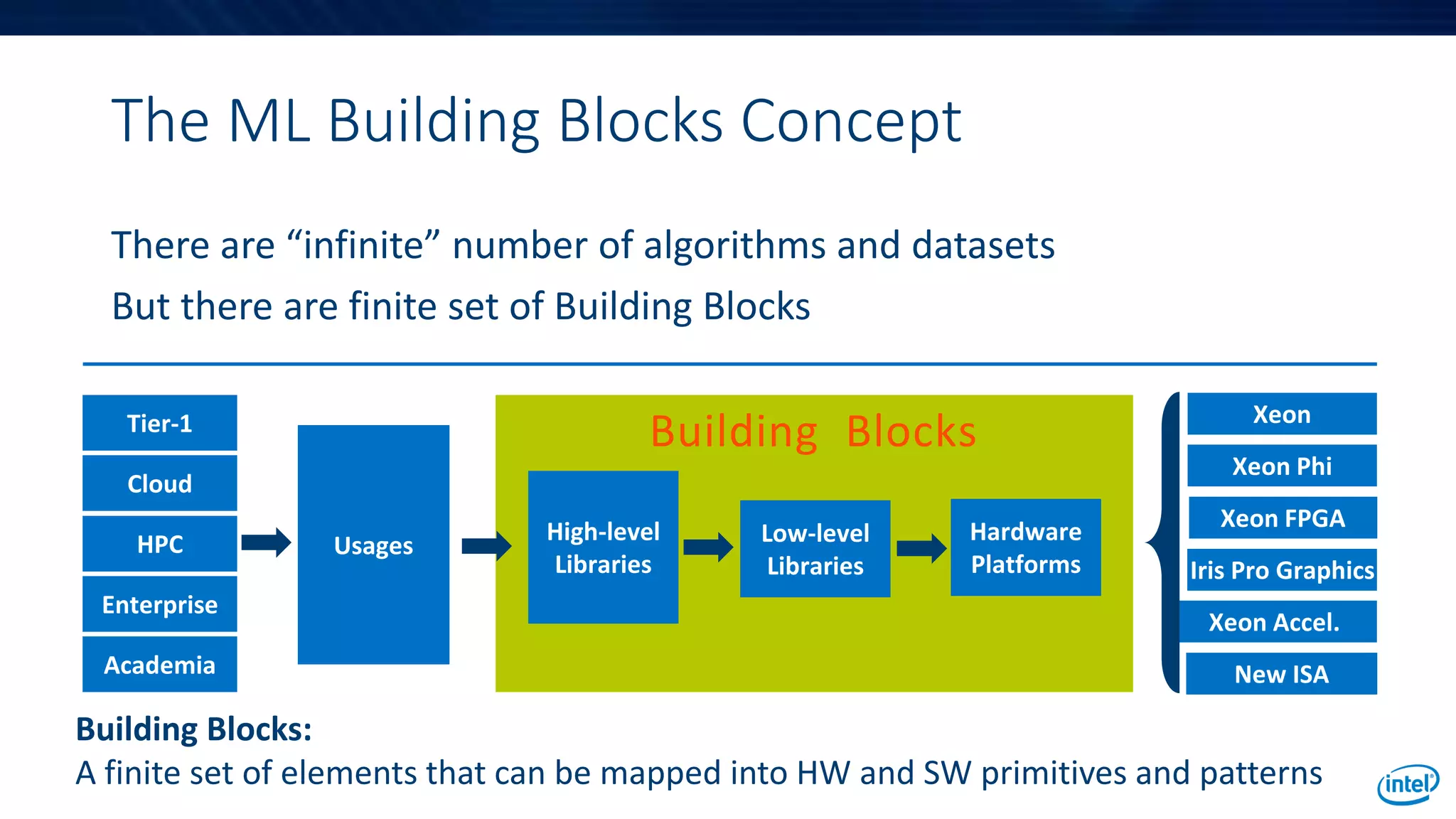 The ML Building Blocks Concept

There are “infinite” number of algorithms and datasets

But there are finite set of Building Blocks

Tier-1

Cloud

HPC

Enterprise

Academia

Usages

Building Blocks

High-level Libraries

Low-level Libraries

Hardware Platforms

Xeon

Xeon Phi

Xeon FPGA

Iris Pro Graphics

Xeon Accel.

New ISA

Building Blocks:

A finite set of elements that can be mapped into HW and SW primitives and patterns

intel